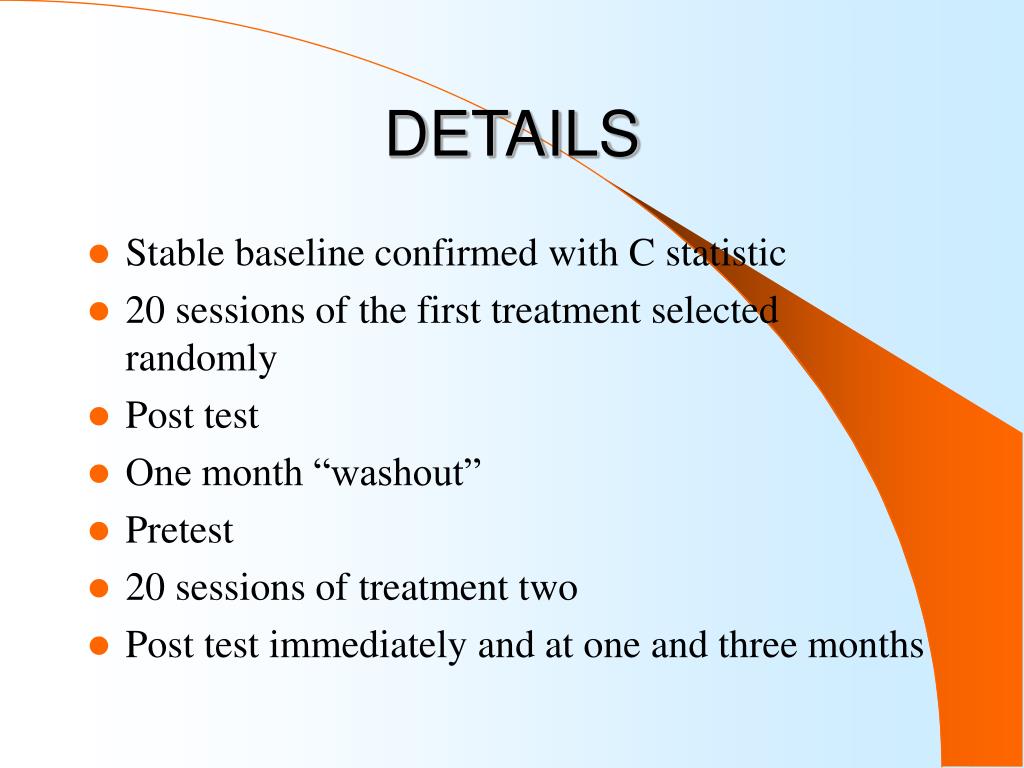 DETAILS

- Stable baseline confirmed with C statistic
- 20 sessions of the first treatment selected randomly
- Post test
- One month “washout”
- Pretest
- 20 sessions of treatment two
- Post test immediately and at one and three months